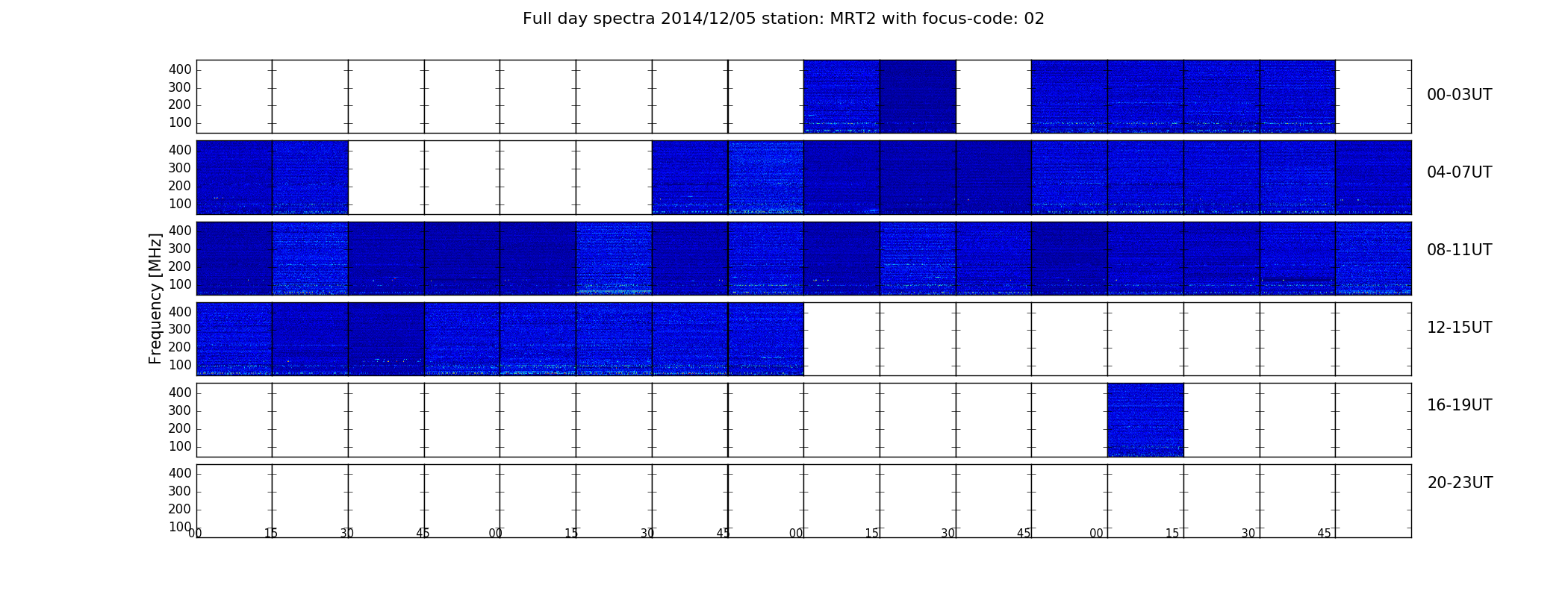 Full day spectra 2014/12/05 station: MRT2 with focus-code: 02

Frequency [MHz]

400
300
200
100
00-03UT

400
300
200
100
04-07UT

400
300
200
100
08-11UT

400
300
200
100
12-15UT

400
300
200
100
16-19UT

400
300
200
100
20-23UT

00 15 30 45 00 15 30 45 00 15 30 45 00 15 30 45